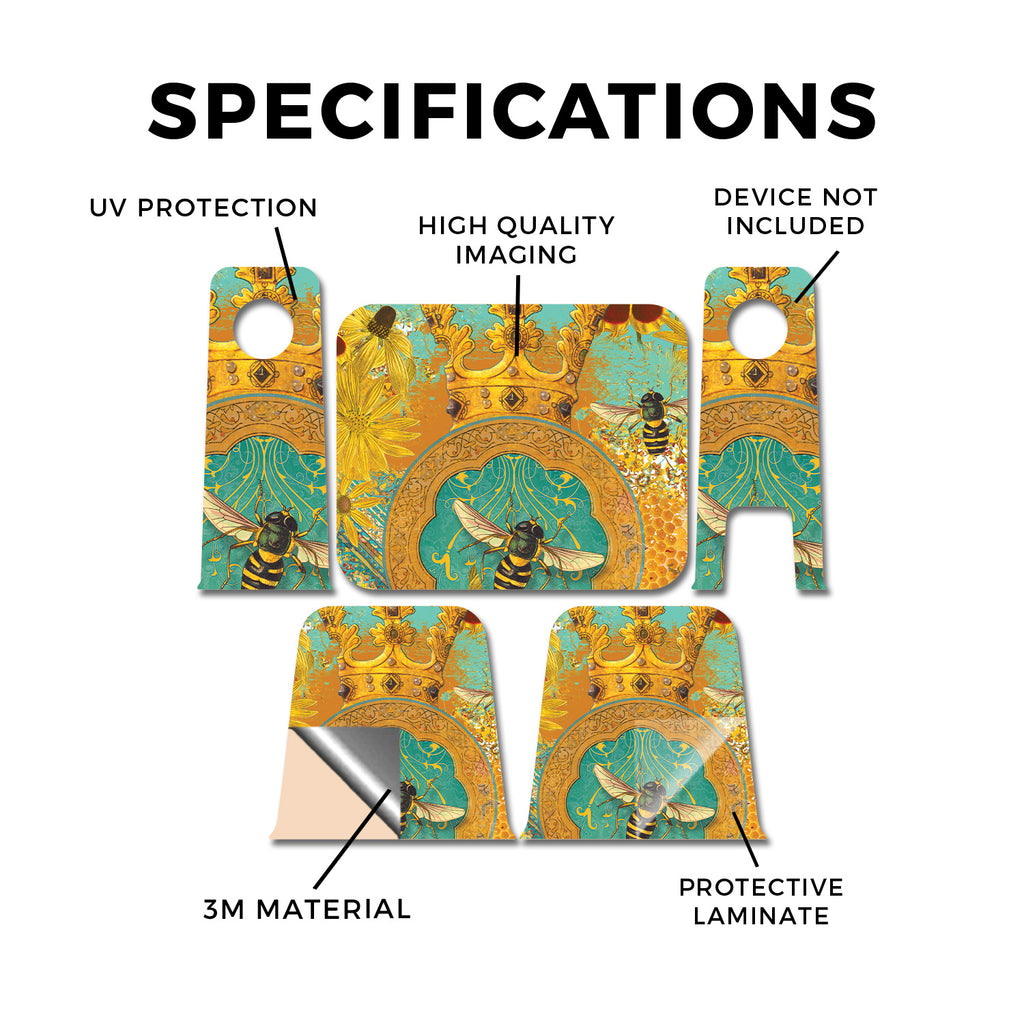 SPECIFICATIONS

UV PROTECTION

HIGH QUALITY IMAGING

DEVICE NOT INCLUDED

3M MATERIAL

PROTECTIVE LAMINATE